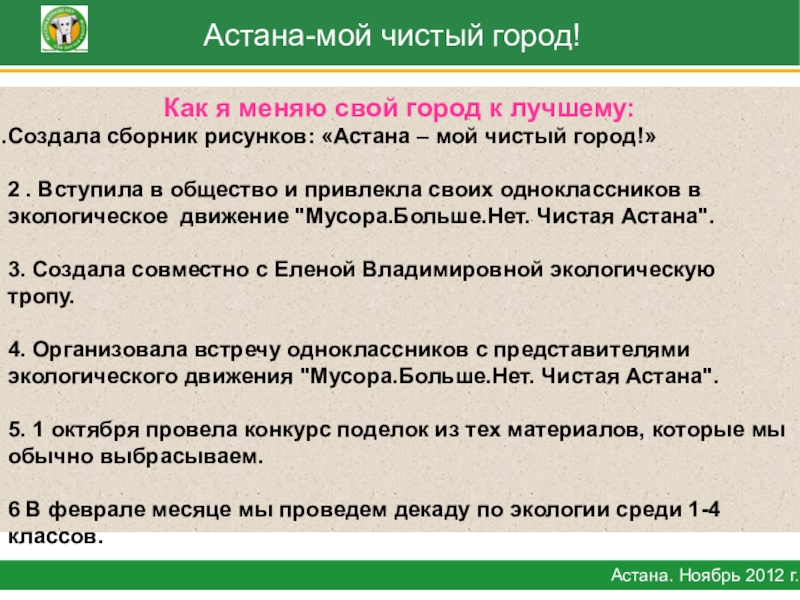 Астана-мой чистый город!

Как я меняю свой город к лучшему:
.Создала сборник рисунков: «Астана – мой чистый город!»

2 . Вступила в общество и привлекла своих одноклассников в экологическое движение "Мусора.Больше.Нет. Чистая Астана".

3. Создала совместно с Еленой Владимировной экологическую тропу.

4. Организовала встречу одноклассников с представителями экологического движения "Мусора.Больше.Нет. Чистая Астана".

5. 1 октября провела конкурс поделок из тех материалов, которые мы обычно выбрасываем.

6 В феврале месяце мы проведем декаду по экологии среди 1-4 классов.

Астана. Ноябрь 2012 г.